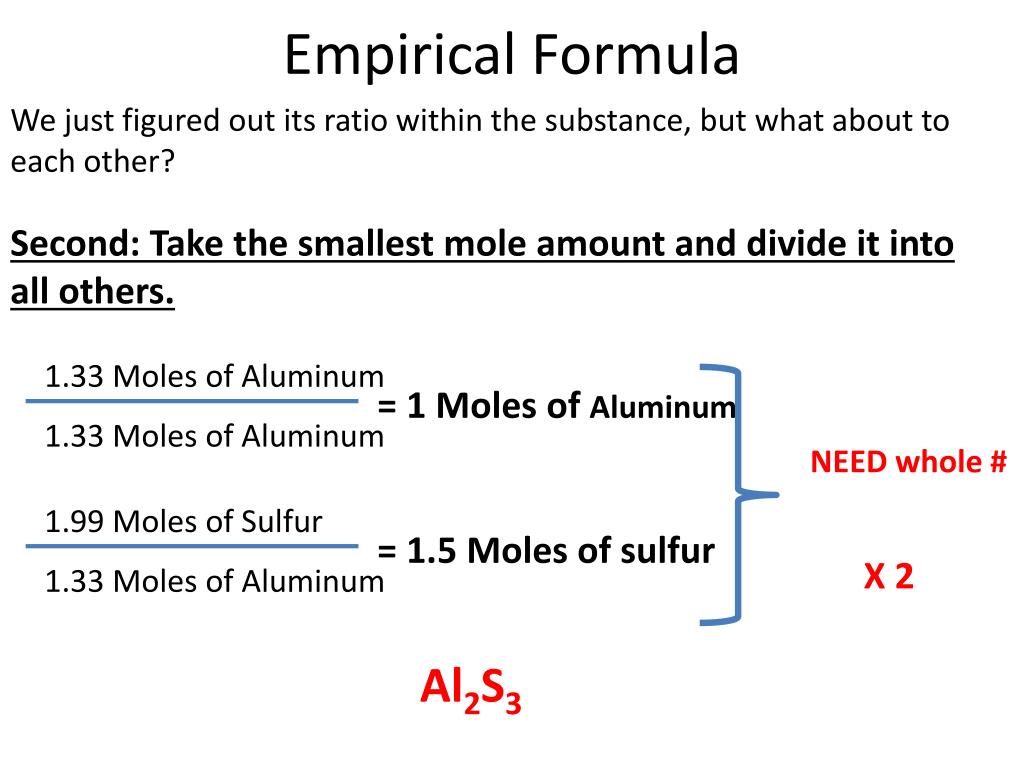 Empirical Formula

We just figured out its ratio within the substance, but what about to each other?

Second: Take the smallest mole amount and divide it into all others.

$\frac{\text{1.33 Moles of Aluminum}}{\text{1.33 Moles of Aluminum}}$ = 1 Moles of Aluminum

$\frac{\text{1.99 Moles of Sulfur}}{\text{1.33 Moles of Aluminum}}$ = 1.5 Moles of sulfur

NEED whole #

X 2

$Al_2S_3$